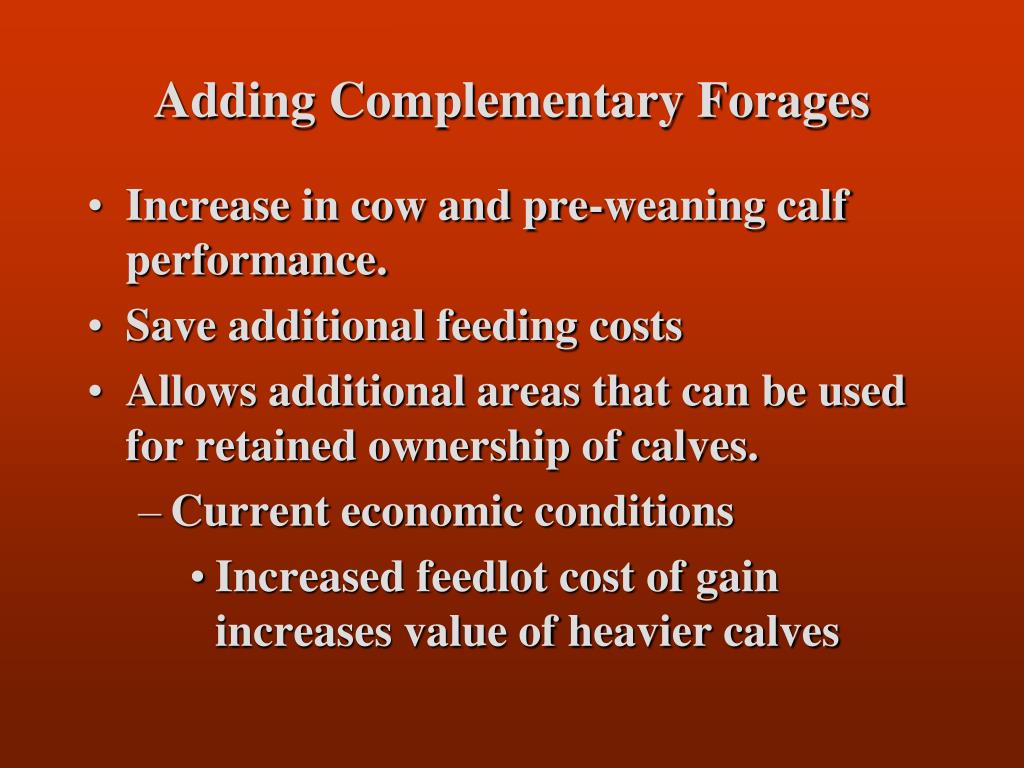 Adding Complementary Forages

• Increase in cow and pre-weaning calf performance.
• Save additional feeding costs
• Allows additional areas that can be used for retained ownership of calves.
– Current economic conditions
• Increased feedlot cost of gain increases value of heavier calves